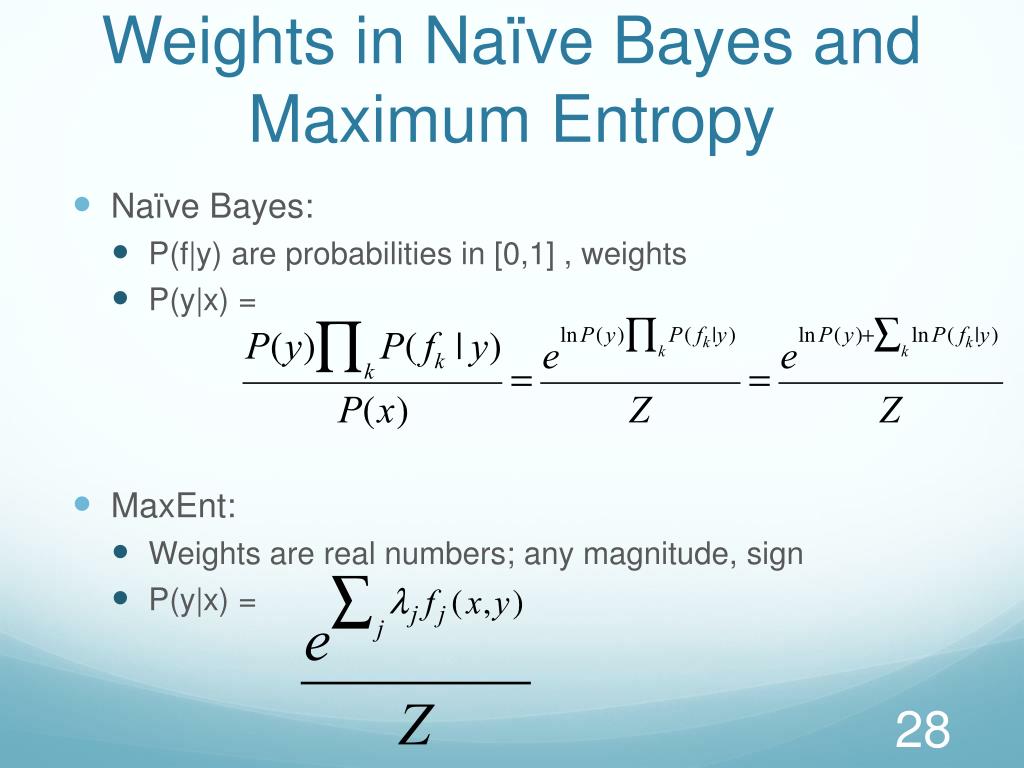 Weights in Naïve Bayes and Maximum Entropy

Naïve Bayes:

P(f|y) are probabilities in [0,1] , weights

P(y|x) =

$\frac{P(y)\prod_k P(f_k \mid y)}{P(x)} = \frac{e^{\ln P(y)\prod_k P(f_k|y)}}{Z} = \frac{e^{\ln P(y)+\sum_k \ln P(f_k|y)}}{Z}$

MaxEnt:

Weights are real numbers; any magnitude, sign

P(y|x) = $\frac{e^{\sum_j \lambda_j f_j(x,y)}}{Z}$

28